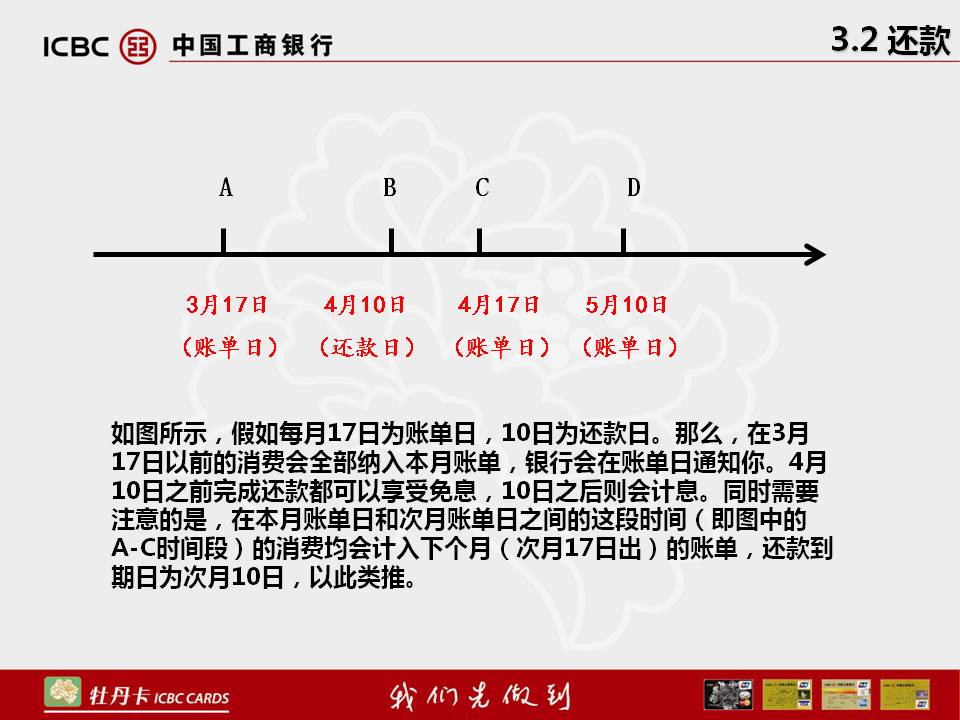 ICBC 中国工商银行

3.2 还款

A B C D

3月17日 4月10日 4月17日 5月10日

（账单日） （还款日） （账单日） （账单日）

如图所示，假如每月17日为账单日，10日为还款日。那么，在3月17日以前的消费会全部纳入本月账单，银行会在账单日通知你。4月10日之前完成还款都可以享受免息，10日之后则会计息。同时需要注意的是，在本月账单日和次月账单日之间的这段时间（即图中的A-C时间段）的消费均会计入下个月（次月17日出）的账单，还款到期日为次月10日，以此类推。

牡丹卡 ICBC CARDS

我们先做到